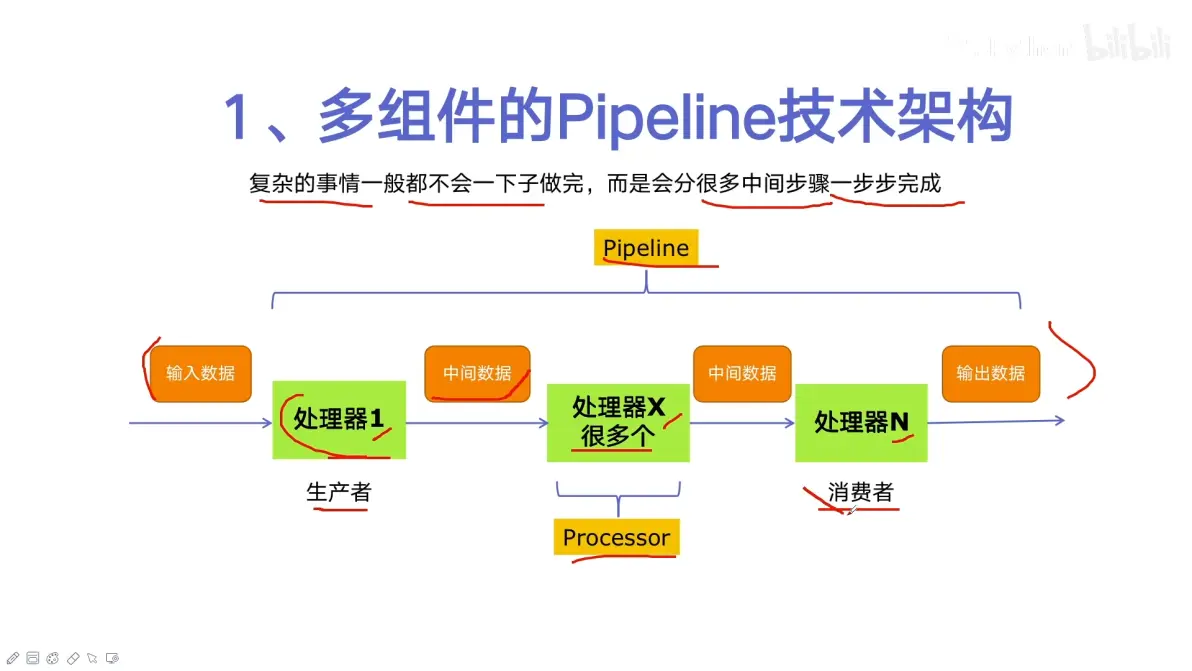 bilibili

1、多组件的Pipeline技术架构

复杂的事情一般都不会一下子做完，而是会分很多中间步骤一步步完成

Pipeline

输入数据

处理器1

生产者

中间数据

处理器X
很多个

Processor

中间数据

处理器N

消费者

输出数据